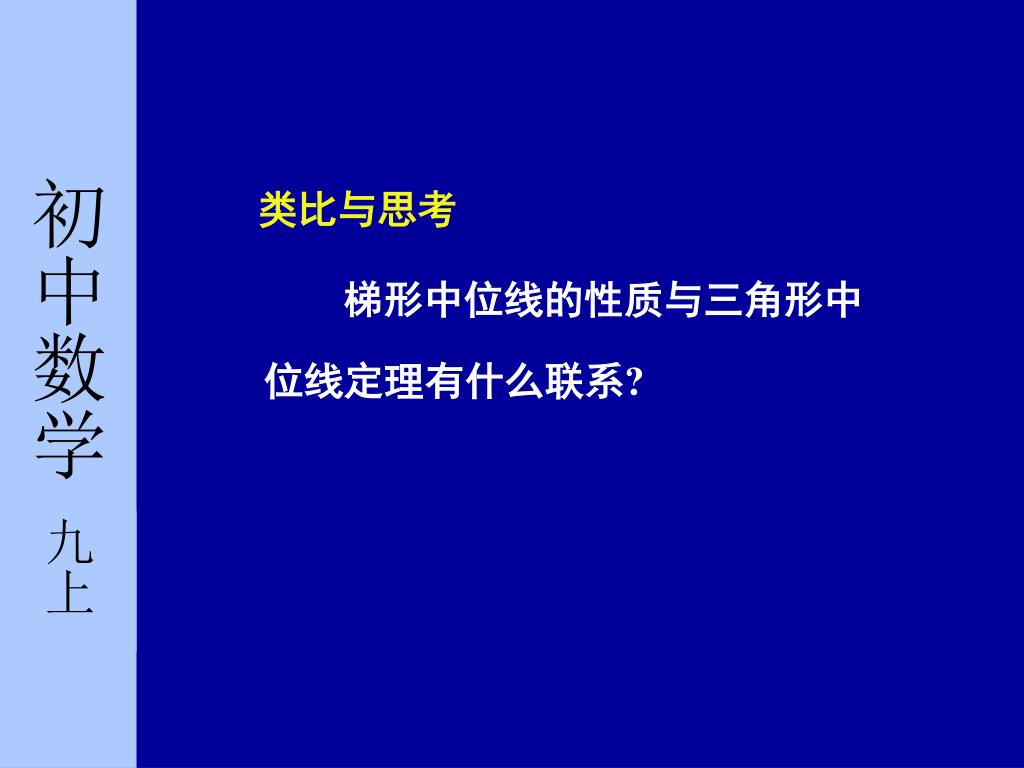 初中数学 九上

类比与思考

梯形中位线的性质与三角形中位线定理有什么联系?